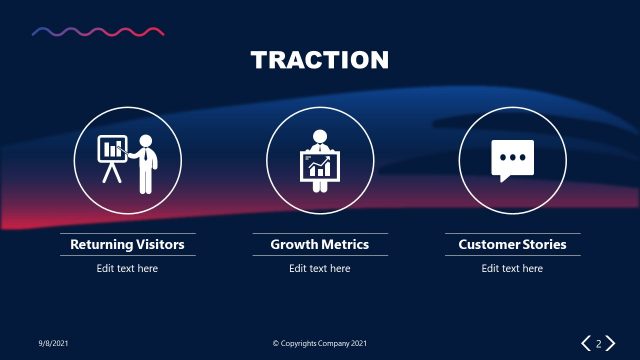 TRACTION

Returning Visitors

Edit text here

Growth Metrics

Edit text here

Customer Stories

Edit text here

9/8/2021

© Copyrights Company 2021

2